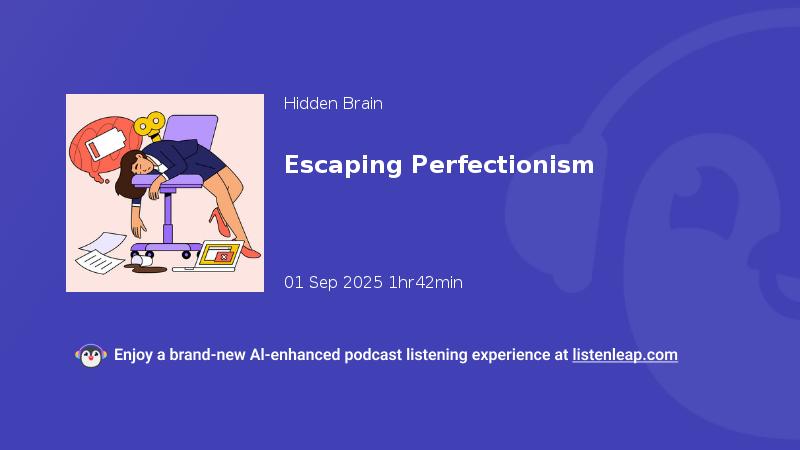 Hidden Brain

Escaping Perfectionism

01 Sep 2025 1hr42min

Enjoy a brand-new AI-enhanced podcast listening experience at listenleap.com